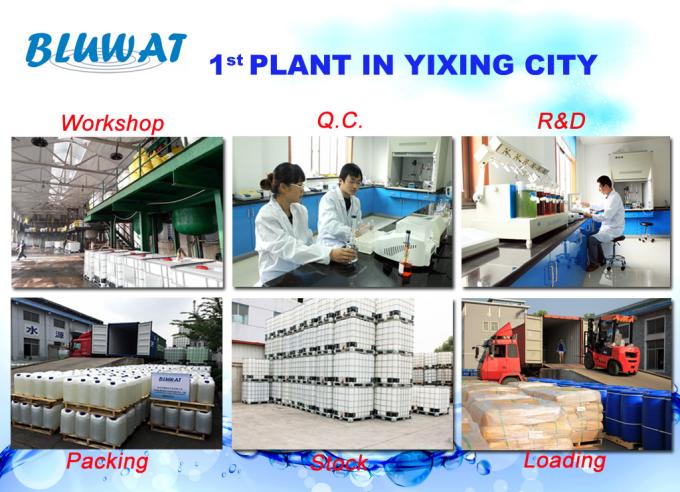 BLUWAT

$1^{st}$ PLANT IN YIXING CITY

Workshop

Q.C.

R&D

水

BLUWAT

Packing

Stock

Loading